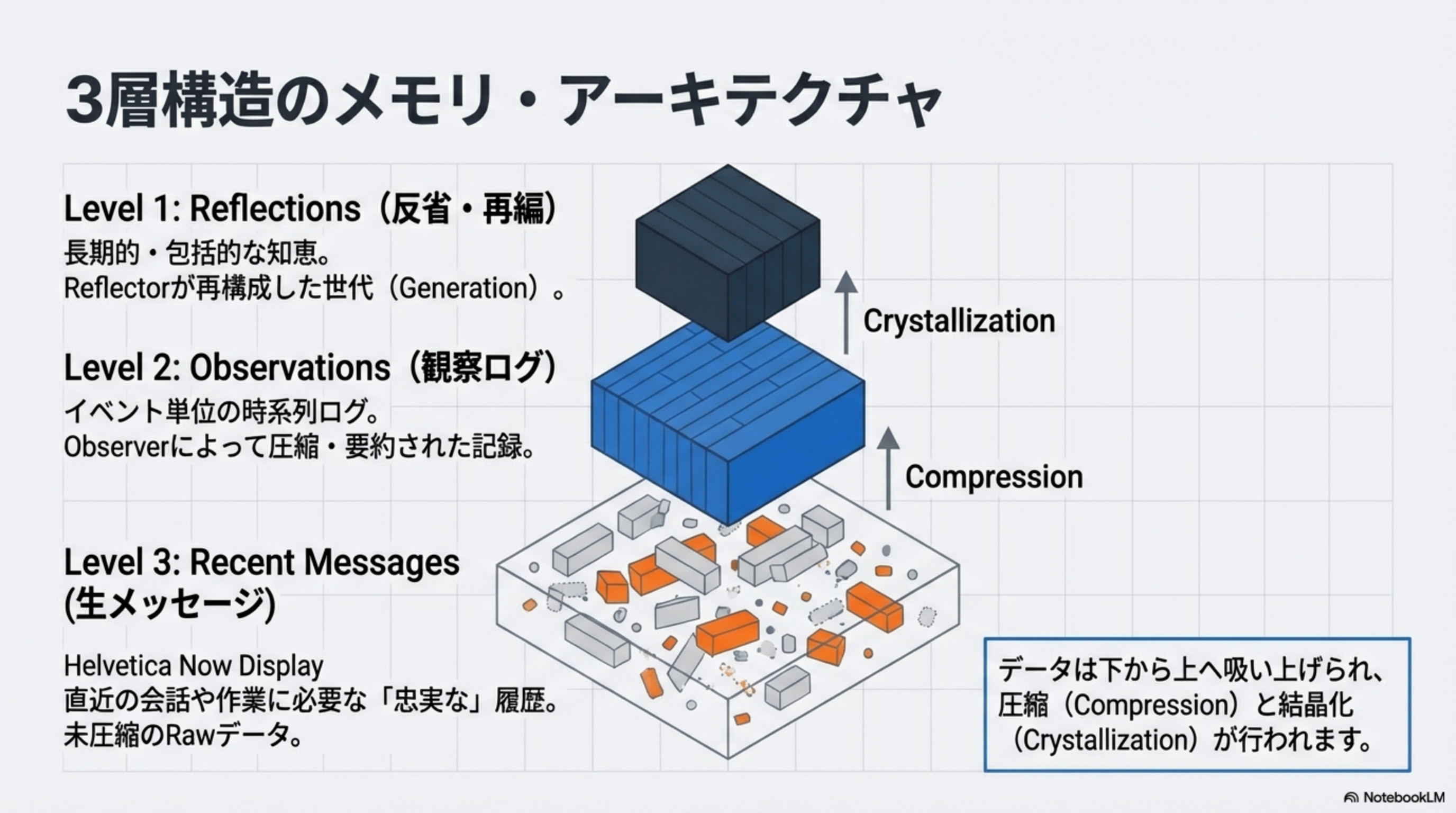 3層構造のメモリ・アーキテクチャ

Level 1: Reflections（反省・再編）
長期的・包括的な知恵。
Reflectorが再構成した世代（Generation）。

Level 2: Observations（観察ログ）
イベント単位の時系列ログ。
Observerによって圧縮・要約された記録。

Level 3: Recent Messages (生メッセージ)
Helvetica Now Display
直近の会話や作業に必要な「忠実な」履歴。
未圧縮のRawデータ。

Crystallization

Compression

データは下から上へ吸い上げられ、圧縮（Compression）と結晶化（Crystallization）が行われます。

NotebookLM